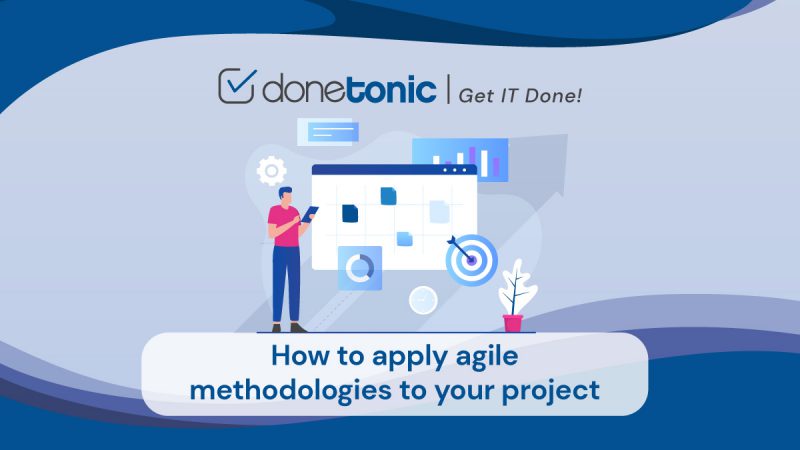 donetonic | Get IT Done!

How to apply agile methodologies to your project